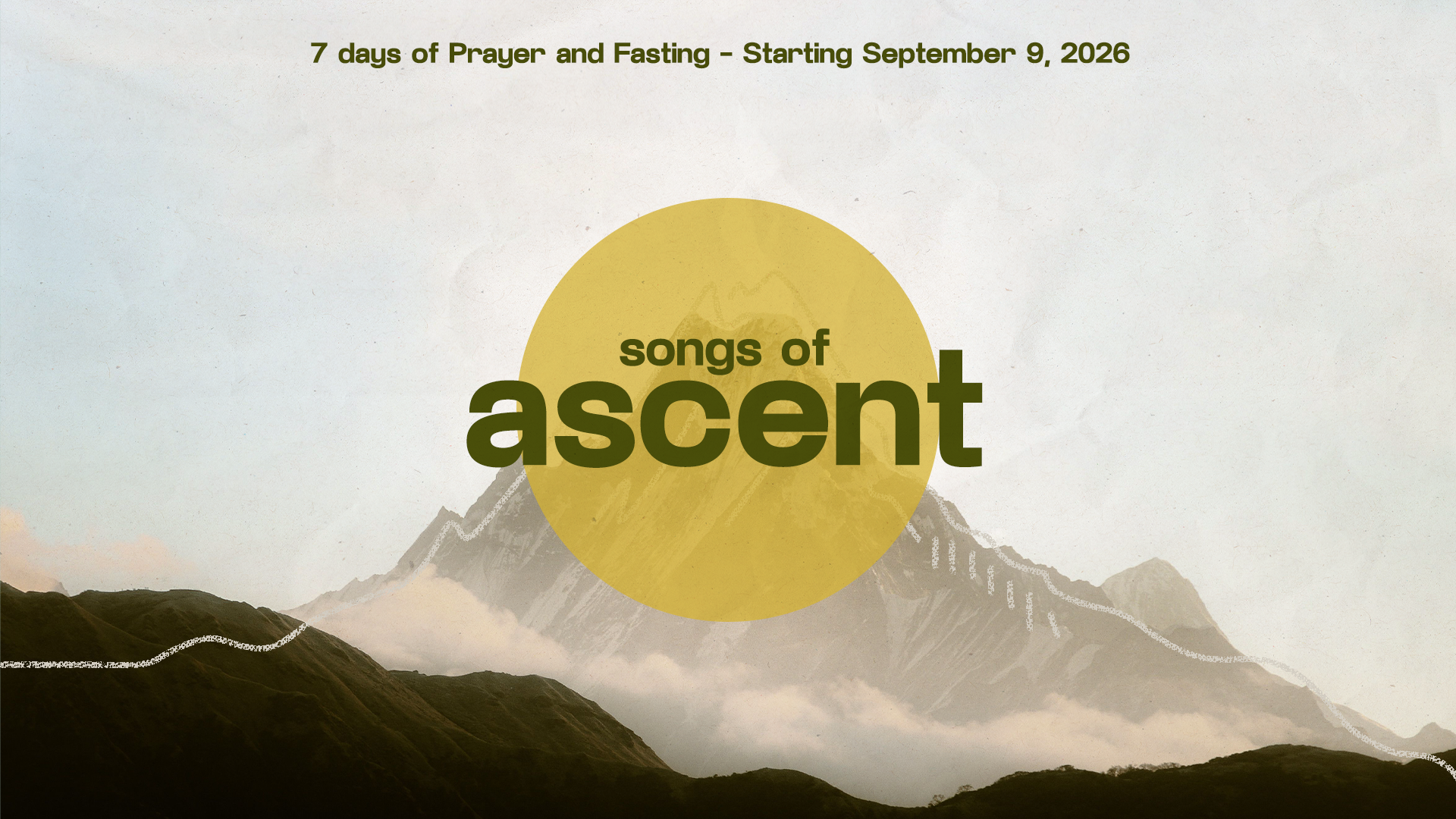 7 days of Prayer and Fasting - Starting September 9, 2026

songs of
ascent